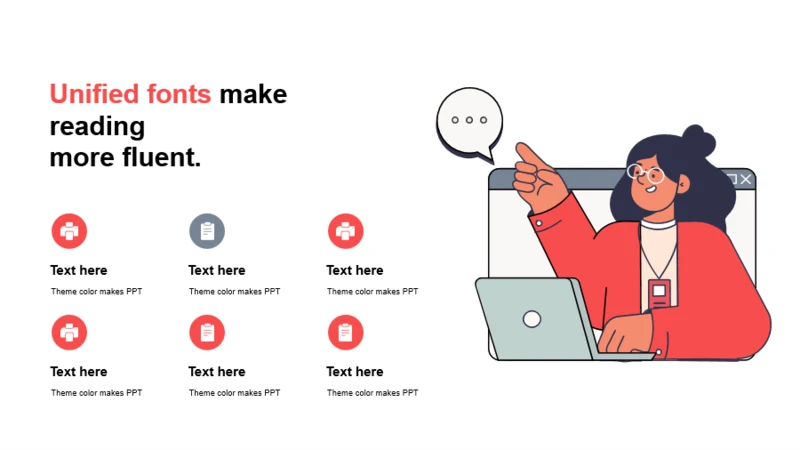 Unified fonts make reading more fluent.

Text here
Theme color makes PPT

Text here
Theme color makes PPT

Text here
Theme color makes PPT

Text here
Theme color makes PPT

Text here
Theme color makes PPT

Text here
Theme color makes PPT